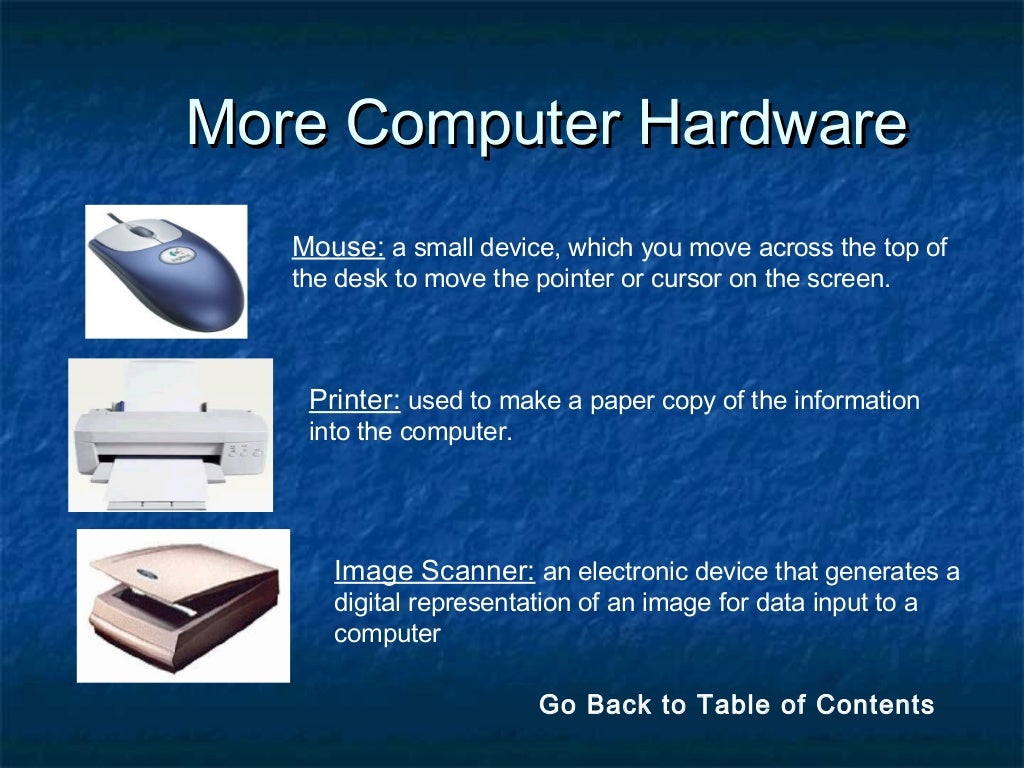 More Computer Hardware

Mouse: a small device, which you move across the top of the desk to move the pointer or cursor on the screen.

Printer: used to make a paper copy of the information into the computer.

Image Scanner: an electronic device that generates a digital representation of an image for data input to a computer

Go Back to Table of Contents